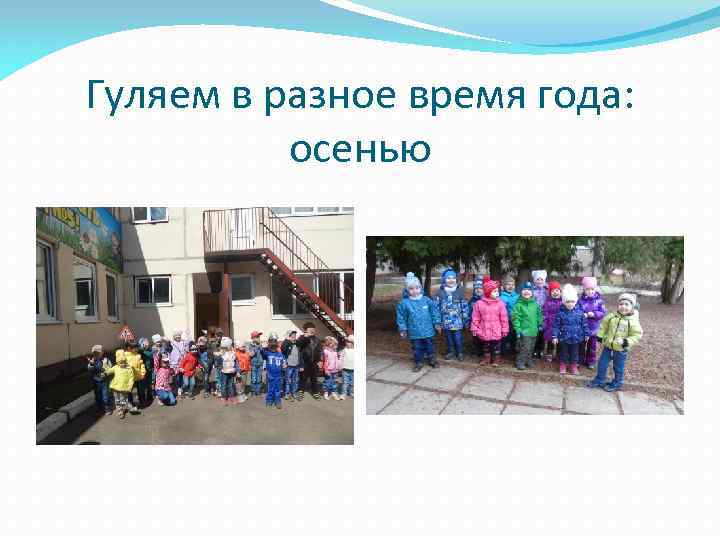 Гуляем в разное время года: осенью